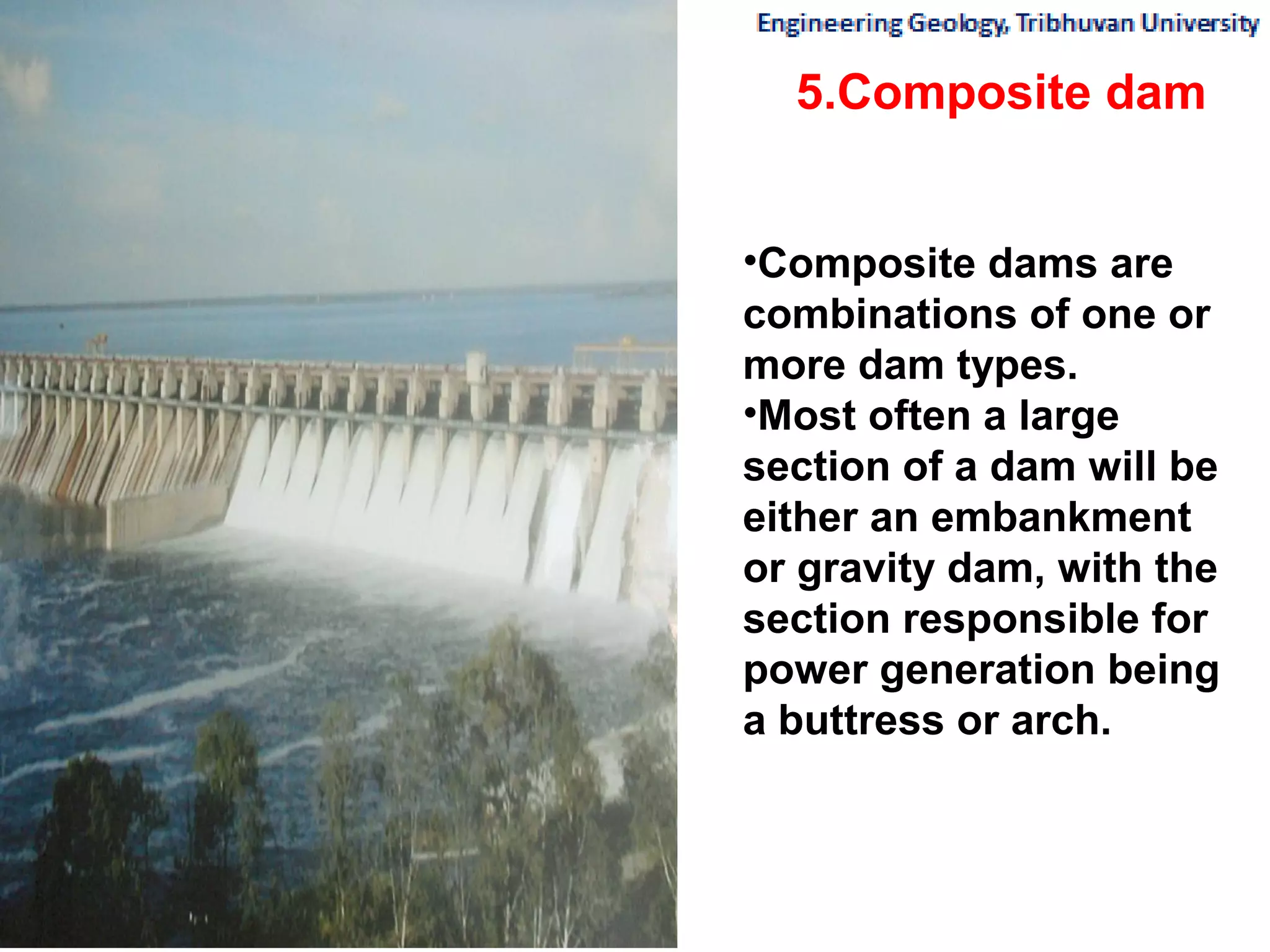 Engineering Geology, Tribhuvan University

5.Composite dam

•Composite dams are combinations of one or more dam types.
•Most often a large section of a dam will be either an embankment or gravity dam, with the section responsible for power generation being a buttress or arch.